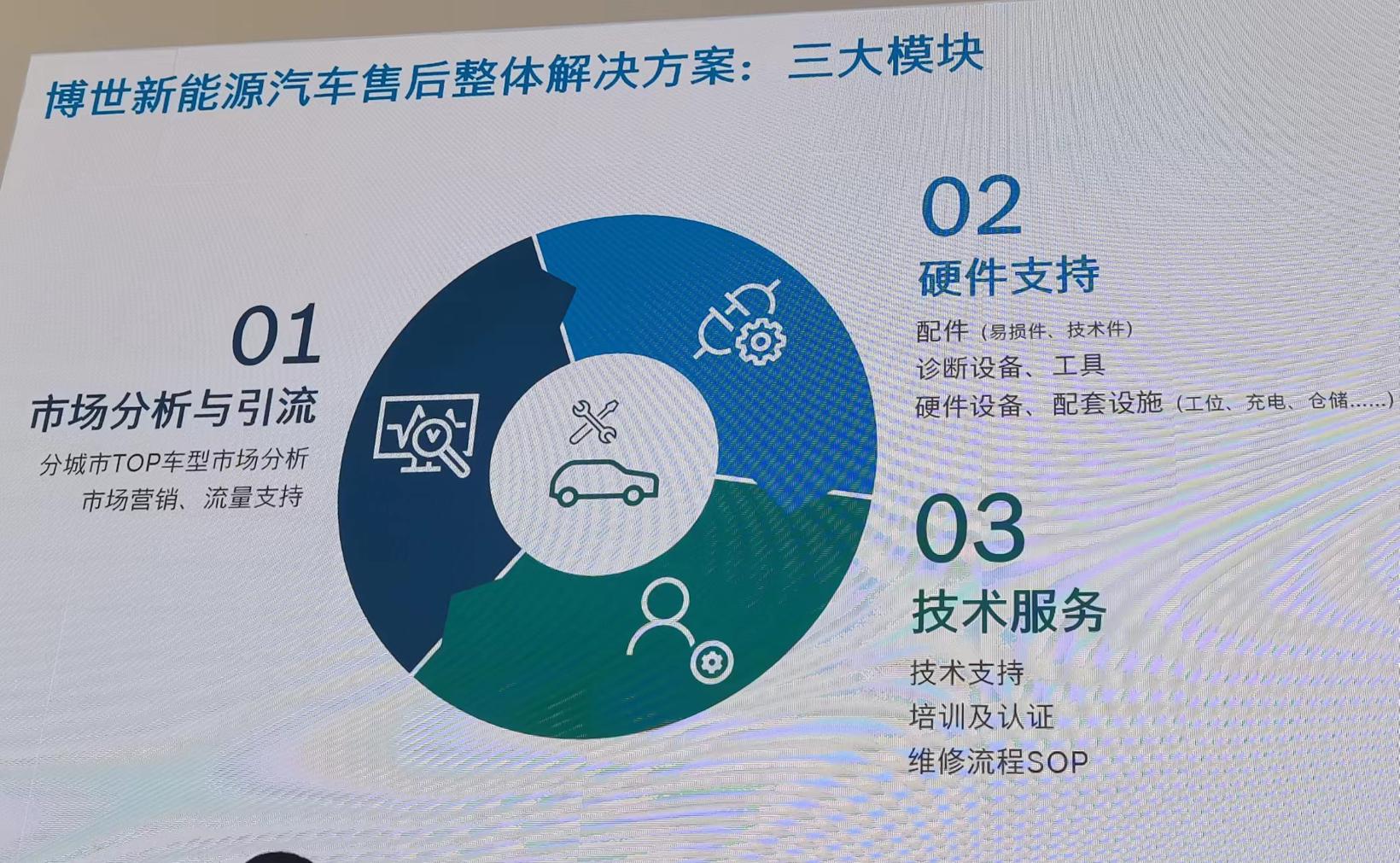 博世新能源汽车售后整体解决方案：三大模块

01
市场分析与引流
分城市TOP车型市场分析
市场营销、流量支持

02
硬件支持
配件（易损件、技术件）
诊断设备、工具
硬件设备、配套设施（工位、充电、仓储......）

03
技术服务
技术支持
培训及认证
维修流程SOP